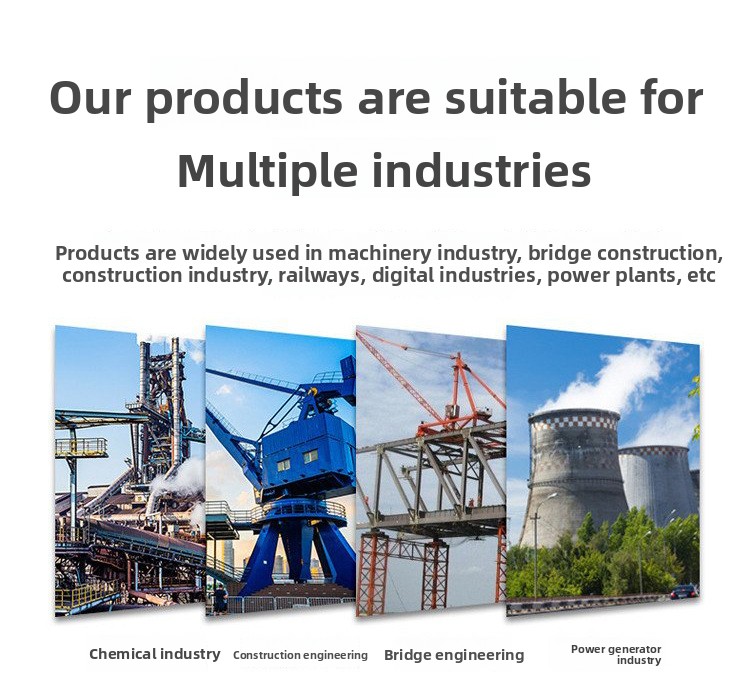 Our products are suitable for Multiple industries

Products are widely used in machinery industry, bridge construction, construction industry, railways, digital industries, power plants, etc

Chemical industry

Construction engineering

Bridge engineering

Power generator industry